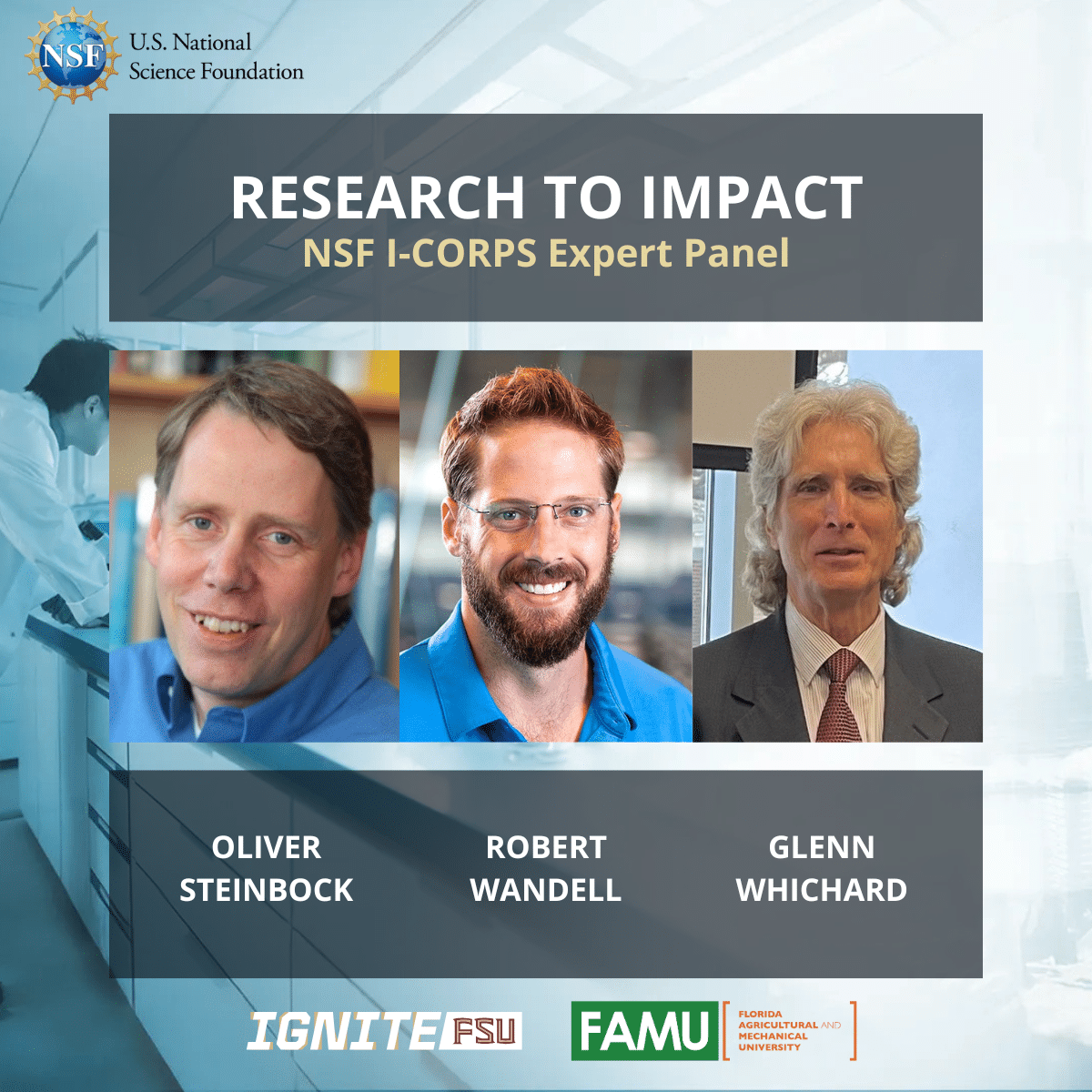 NSF U.S. National Science Foundation

RESEARCH TO IMPACT
NSF I-CORPS Expert Panel

OLIVER STEINBOCK

ROBERT WANDELL

GLENN WHICHARD

IGNITE FSU

FAMU FLORIDA AGRICULTURAL AND MECHANICAL UNIVERSITY